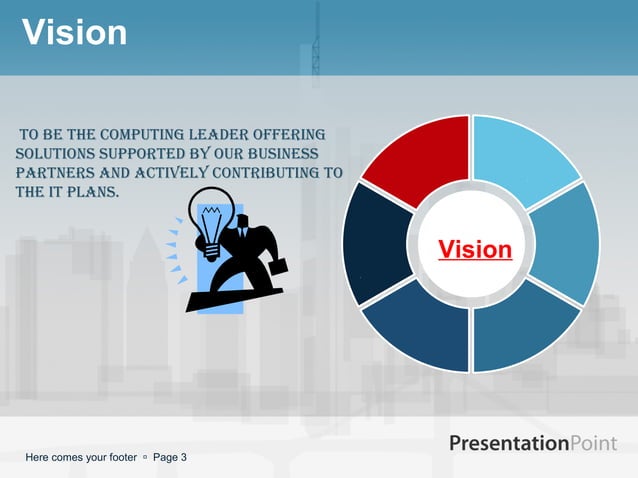 Vision

TO BE THE COMPUTING LEADER OFFERING SOLUTIONS SUPPORTED BY OUR BUSINESS PARTNERS AND ACTIVELY CONTRIBUTING TO THE IT PLANS.

Vision

PresentationPoint

Here comes your footer ▫ Page 3